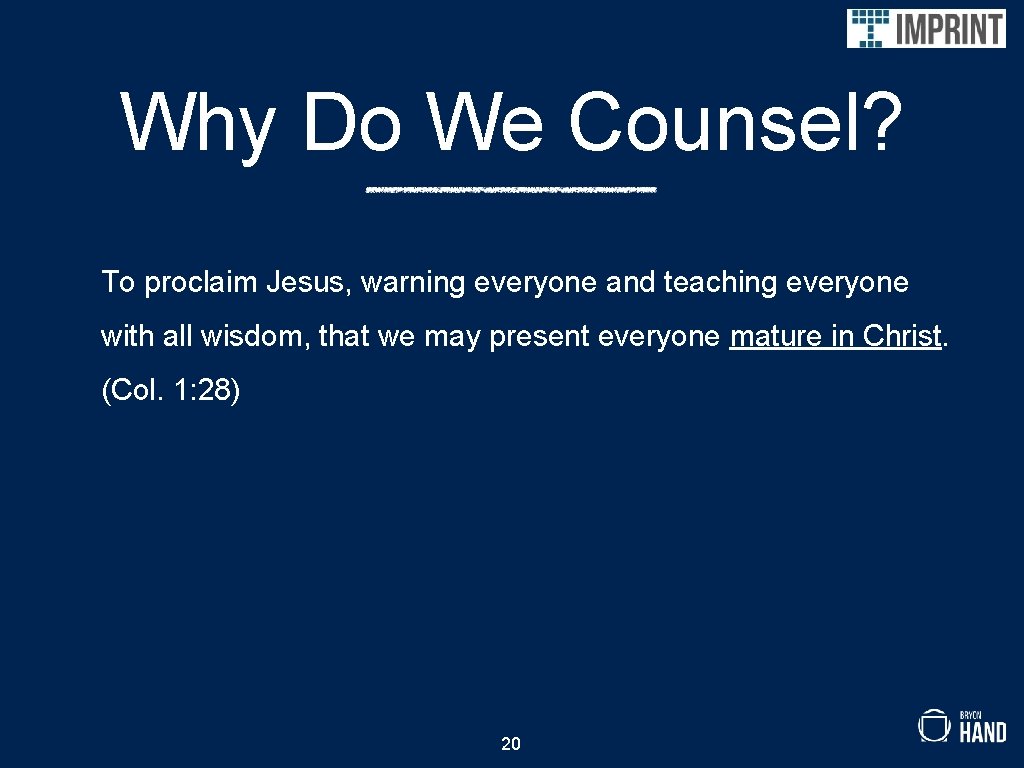 IMPRINT

Why Do We Counsel?

To proclaim Jesus, warning everyone and teaching everyone with all wisdom, that we may present everyone mature in Christ. (Col. 1:28)

20

BRYCN HAND